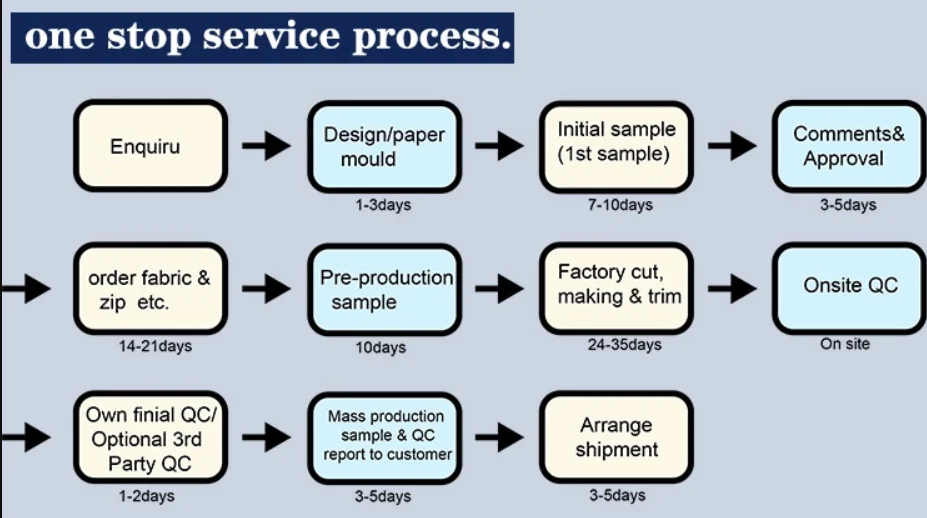 one stop service process.

Enquiru

Design/paper mould
1-3days

Initial sample (1st sample)
7-10days

Comments& Approval
3-5days

order fabric & zip etc.
14-21days

Pre-production sample
10days

Factory cut, making & trim
24-35days

Onsite QC
On site

Own finial QC/ Optional 3rd Party QC
1-2days

Mass production sample & QC report to customer
3-5days

Arrange shipment
3-5days